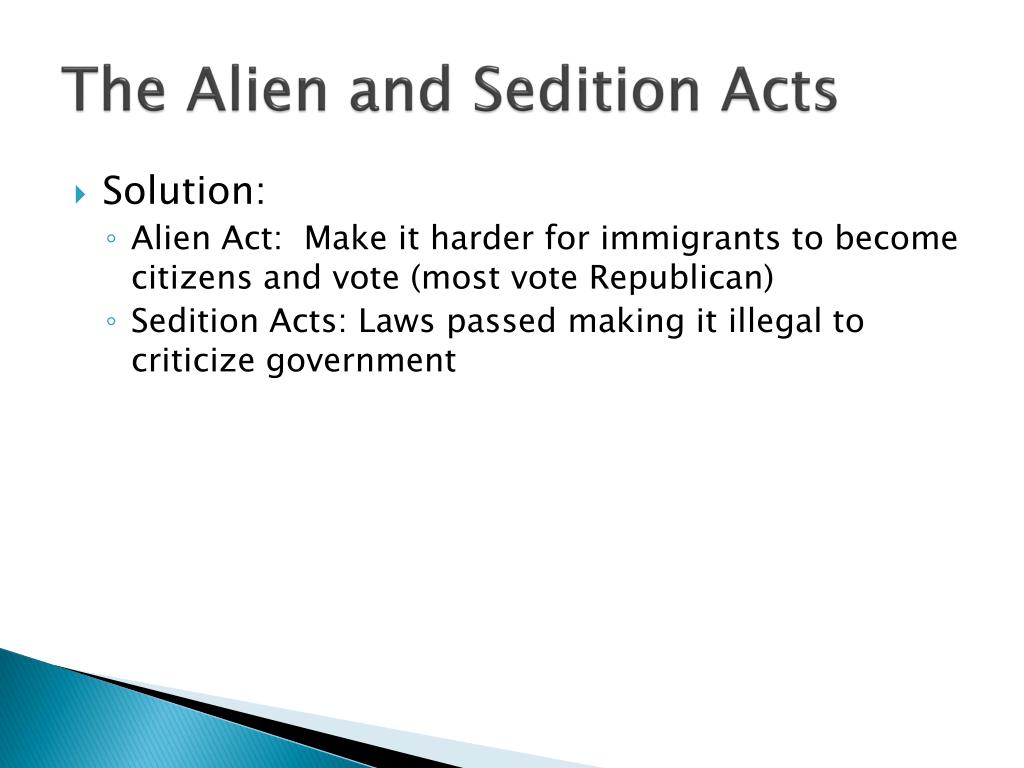 The Alien and Sedition Acts

Solution:

Alien Act: Make it harder for immigrants to become citizens and vote (most vote Republican)

Sedition Acts: Laws passed making it illegal to criticize government